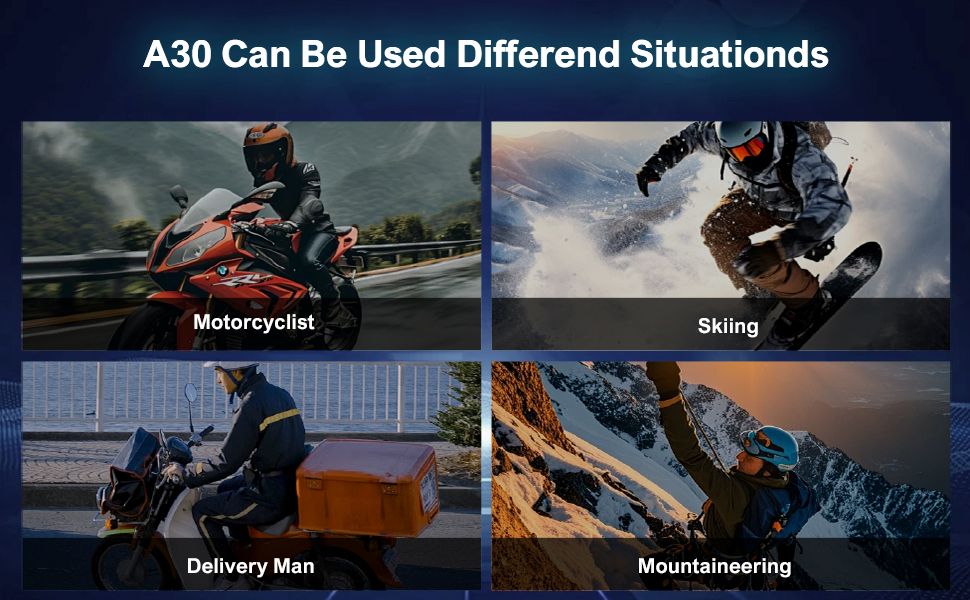 A30 Can Be Used Differend Situationds

Motorcyclist

Skiing

Delivery Man

Mountaineering